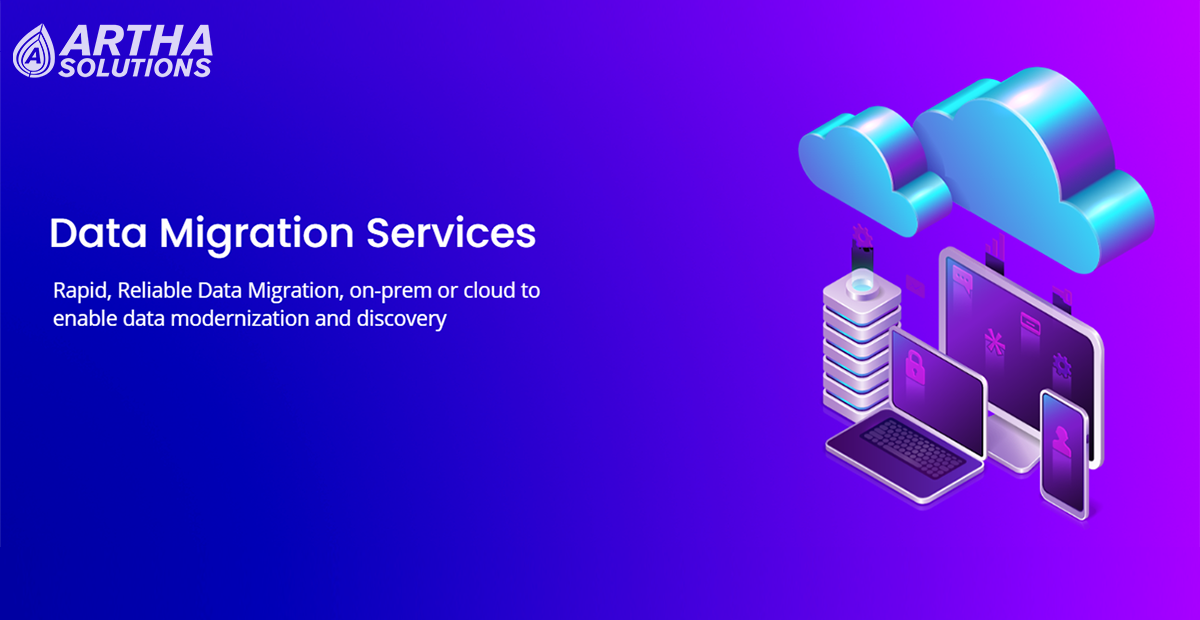 ARTHA SOLUTIONS

Data Migration Services

Rapid, Reliable Data Migration, on-prem or cloud to enable data modernization and discovery